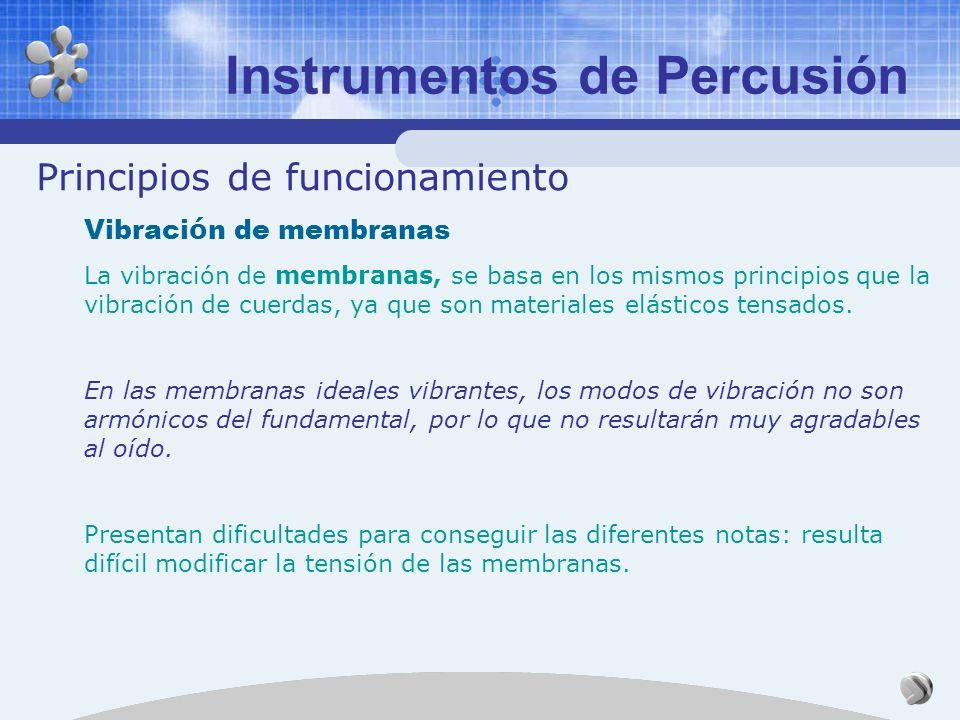 Instrumentos de Percusión

Principios de funcionamiento

Vibración de membranas

La vibración de membranas, se basa en los mismos principios que la vibración de cuerdas, ya que son materiales elásticos tensados.

En las membranas ideales vibrantes, los modos de vibración no son armónicos del fundamental, por lo que no resultarán muy agradables al oído.

Presentan dificultades para conseguir las diferentes notas: resulta difícil modificar la tensión de las membranas.